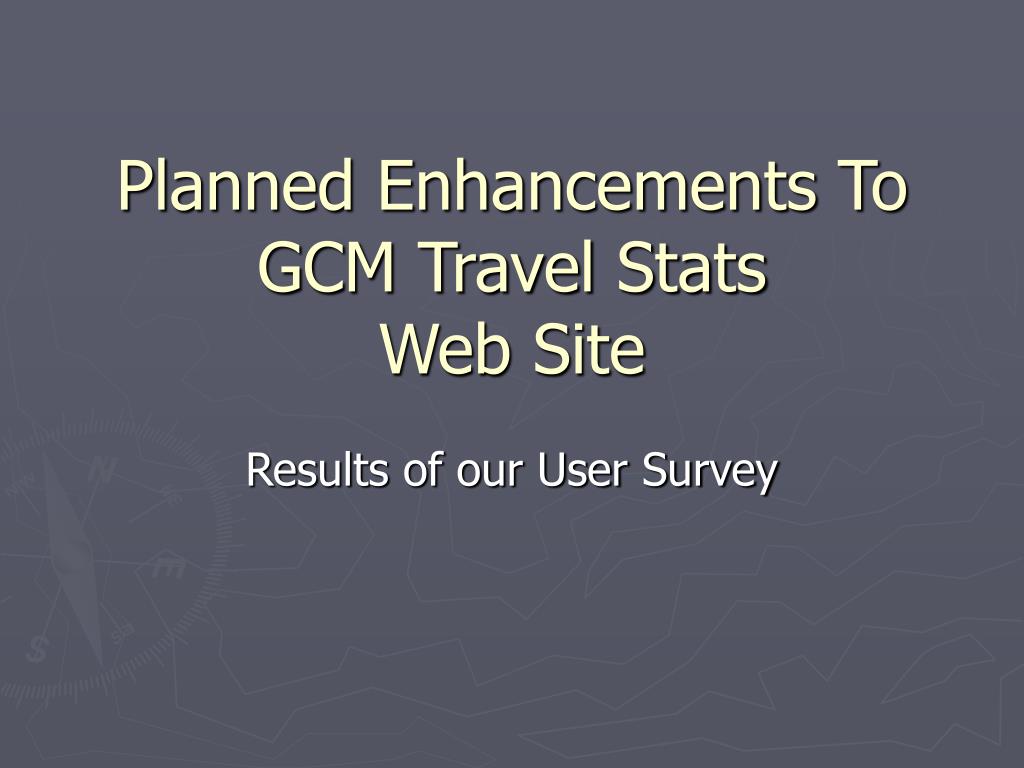 Planned Enhancements To GCM Travel Stats Web Site

Results of our User Survey